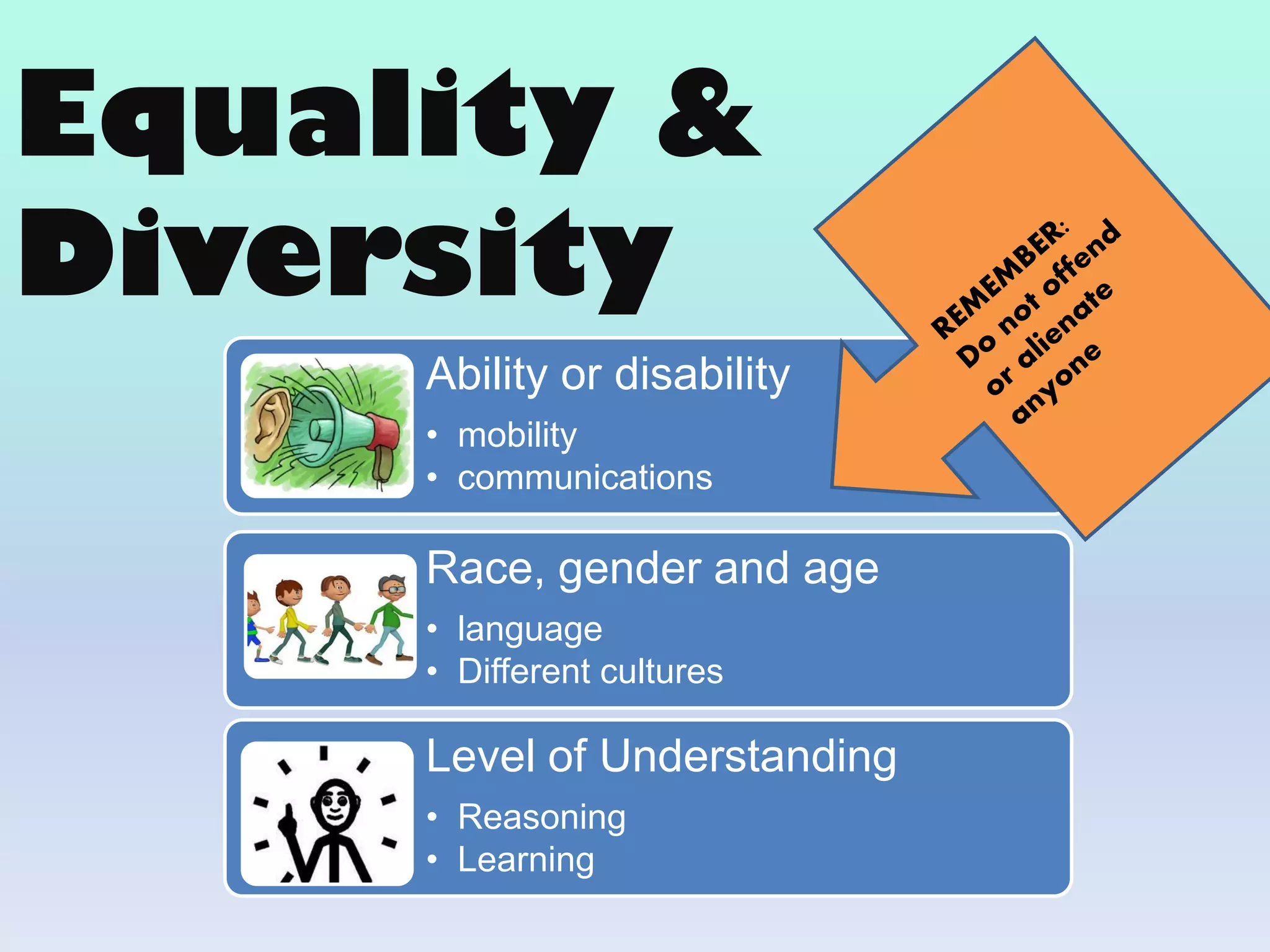 Equality & Diversity

REMEMBER: Do not offend or alienate anyone

Ability or disability
• mobility
• communications

Race, gender and age
• language
• Different cultures

Level of Understanding
• Reasoning
• Learning